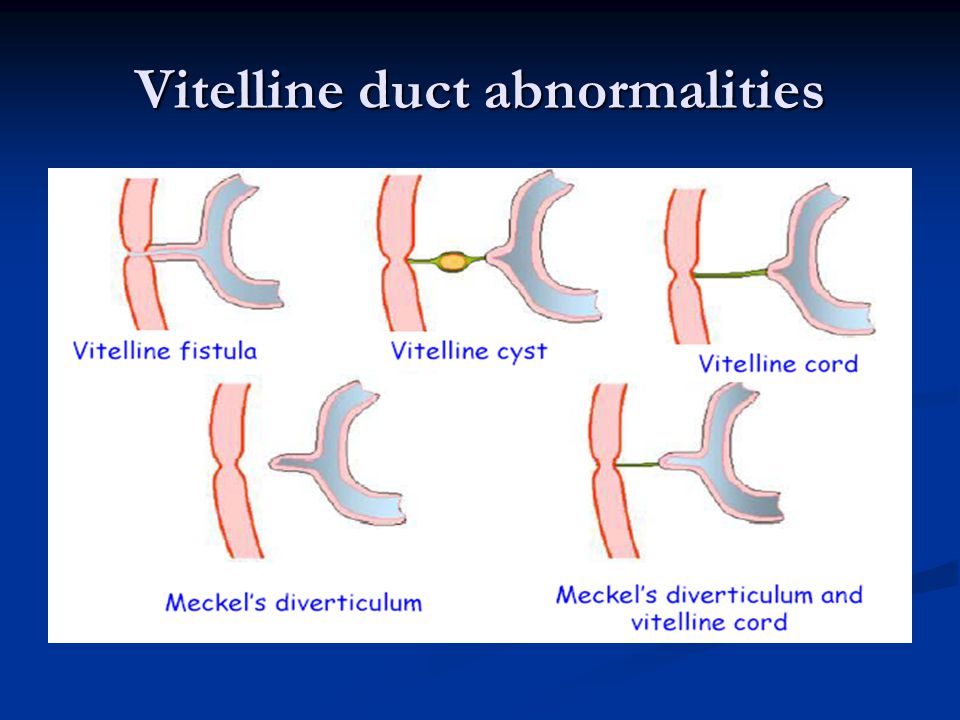 Vitelline duct abnormalities

Vitelline fistula

Vitelline cyst

Vitelline cord

Meckel's diverticulum

Meckel's diverticulum and vitelline cord